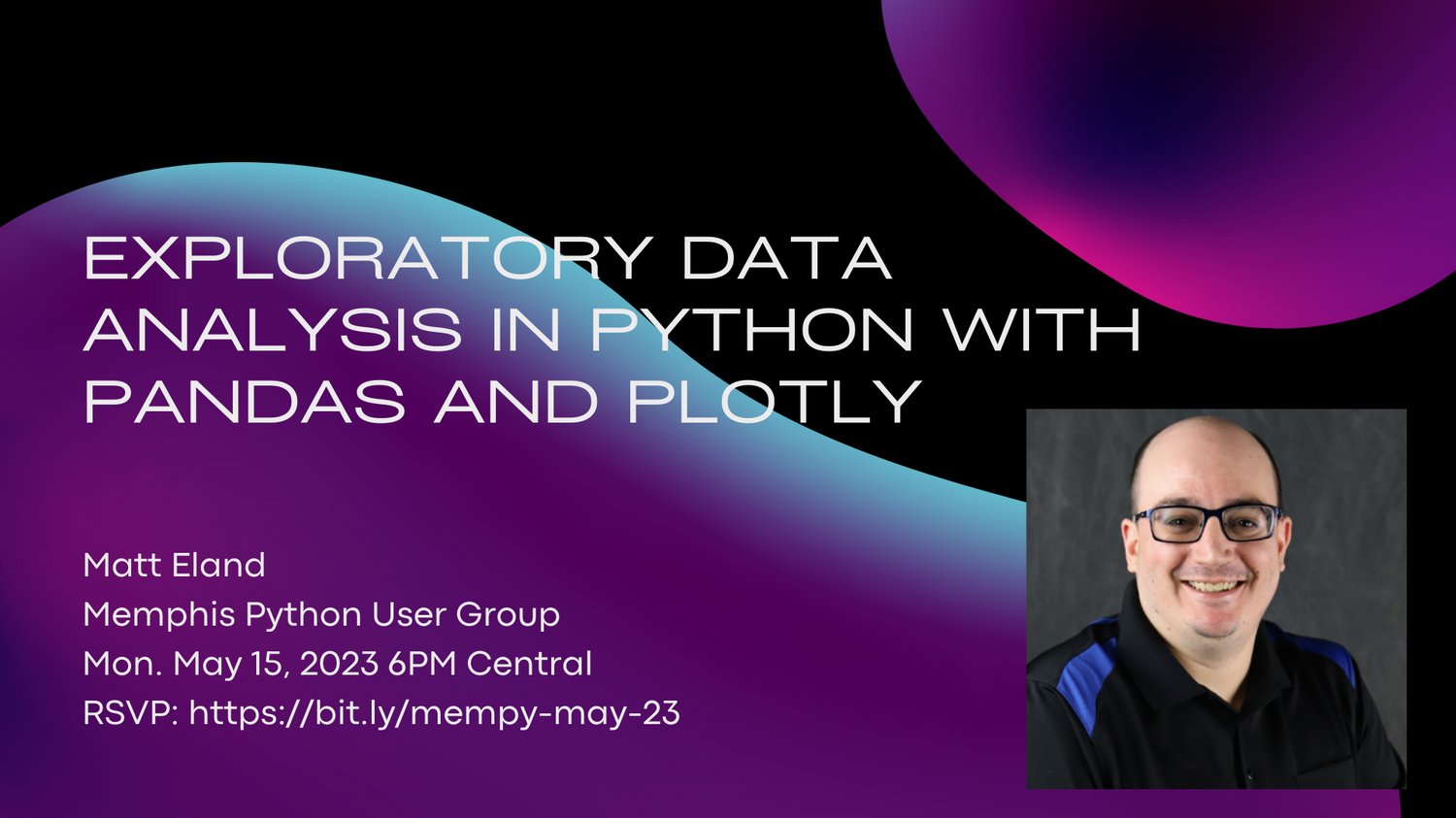 EXPLORATORY DATA ANALYSIS IN PYTHON WITH PANDAS AND PLOTLY

Matt Eland
Memphis Python User Group
Mon. May 15, 2023 6PM Central
RSVP: https://bit.ly/mempy-may-23